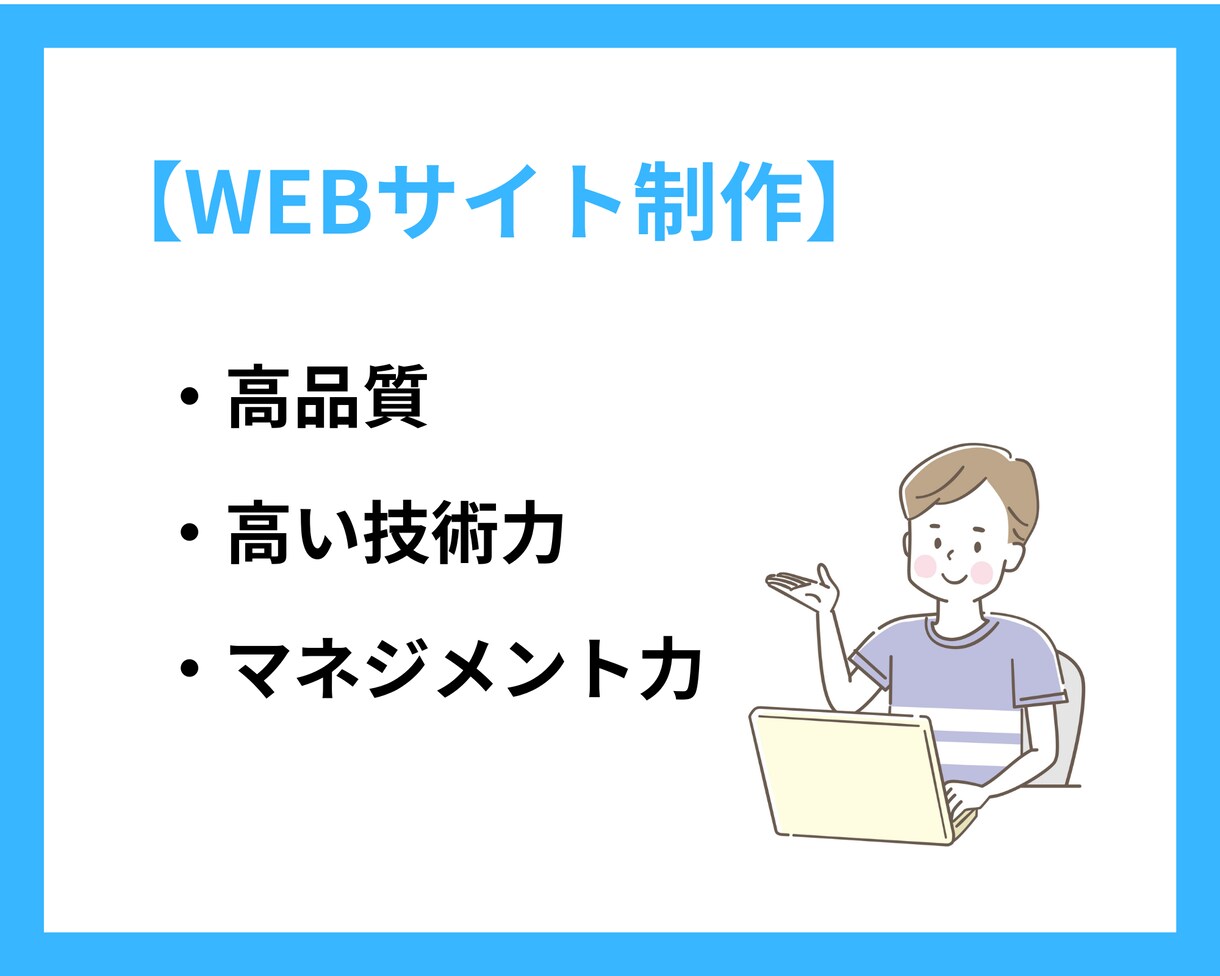 【WEBサイト制作】

・高品質

・高い技術力

・マネジメント力